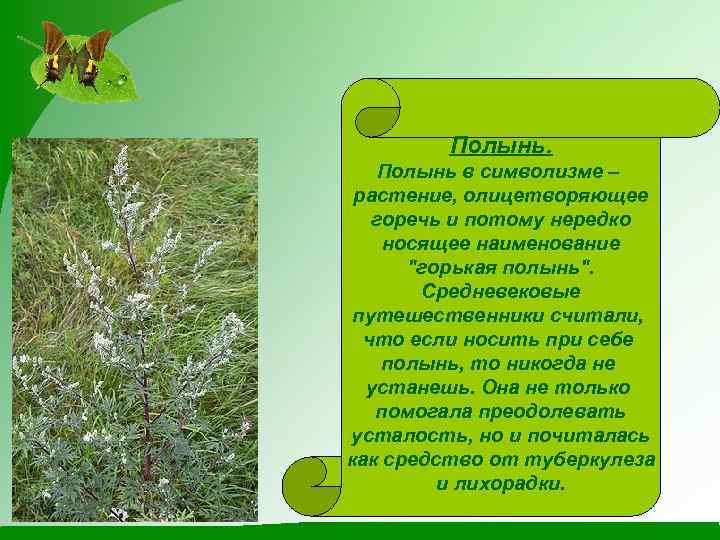 Полынь.

Полынь в символизме – растение, олицетворяющее горечь и потому нередко носящее наименование "горькая полынь". Средневековые путешественники считали, что если носить при себе полынь, то никогда не устанешь. Она не только помогала преодолевать усталость, но и почиталась как средство от туберкулеза и лихорадки.